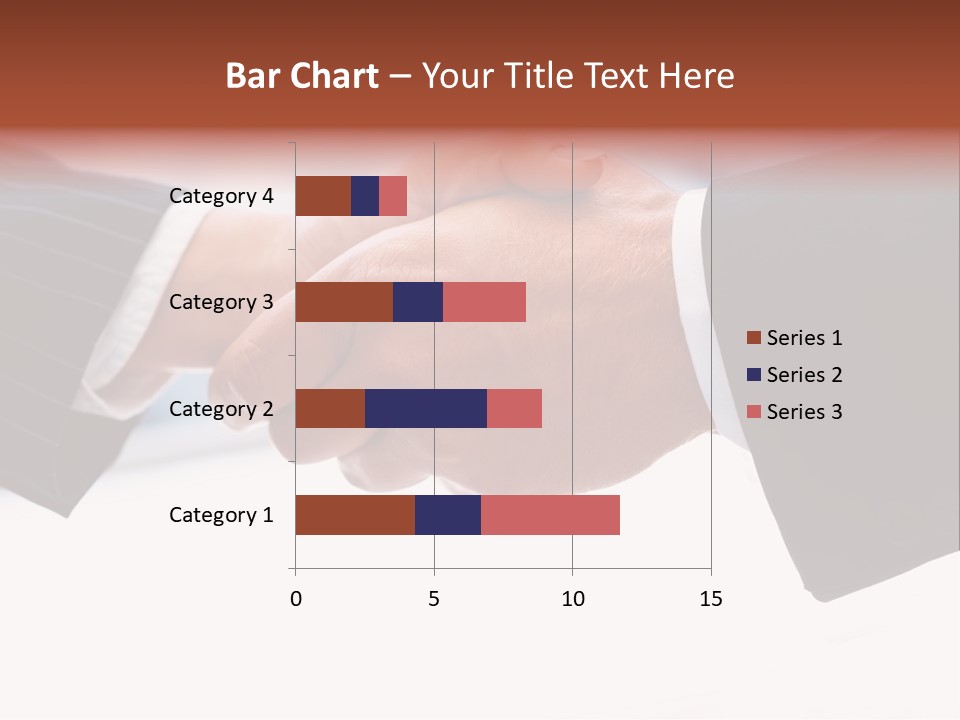 Bar Chart – Your Title Text Here

Category 4
Category 3
Category 2
Category 1

0
5
10
15

Series 1
Series 2
Series 3